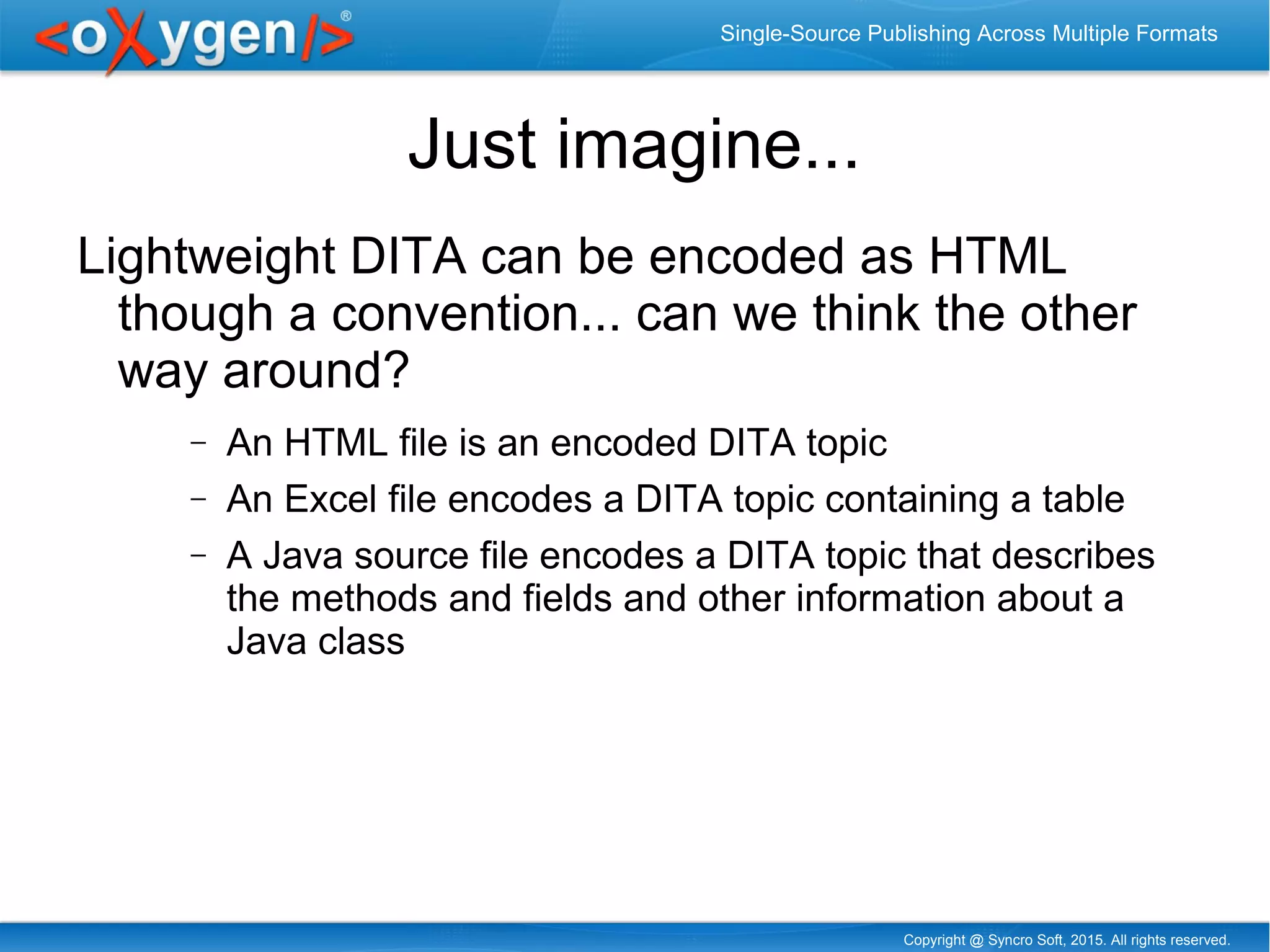 <oXygen/>®

Single-Source Publishing Across Multiple Formats

Just imagine...

Lightweight DITA can be encoded as HTML though a convention... can we think the other way around?

– An HTML file is an encoded DITA topic
– An Excel file encodes a DITA topic containing a table
– A Java source file encodes a DITA topic that describes the methods and fields and other information about a Java class

Copyright @ Syncro Soft, 2015. All rights reserved.